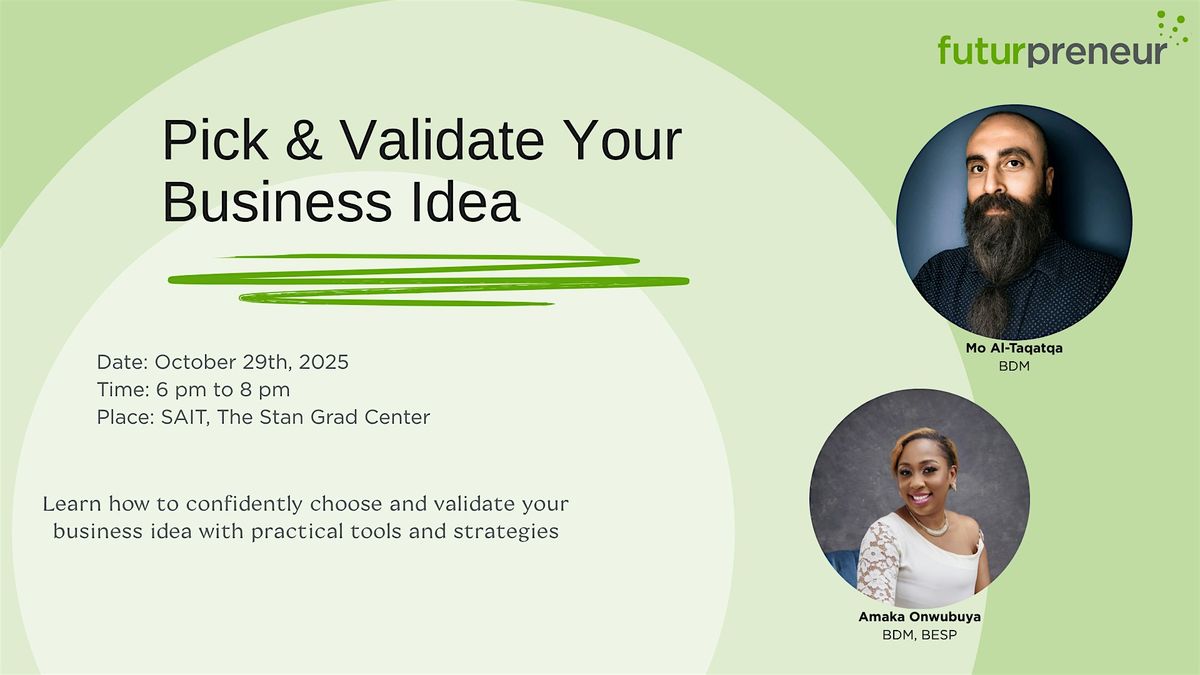 futurpreneur

Pick & Validate Your Business Idea

Date: October 29th, 2025
Time: 6 pm to 8 pm
Place: SAIT, The Stan Grad Center

Learn how to confidently choose and validate your business idea with practical tools and strategies

Mo Al-Taqatqa
BDM

Amaka Onwubuya
BDM, BESP